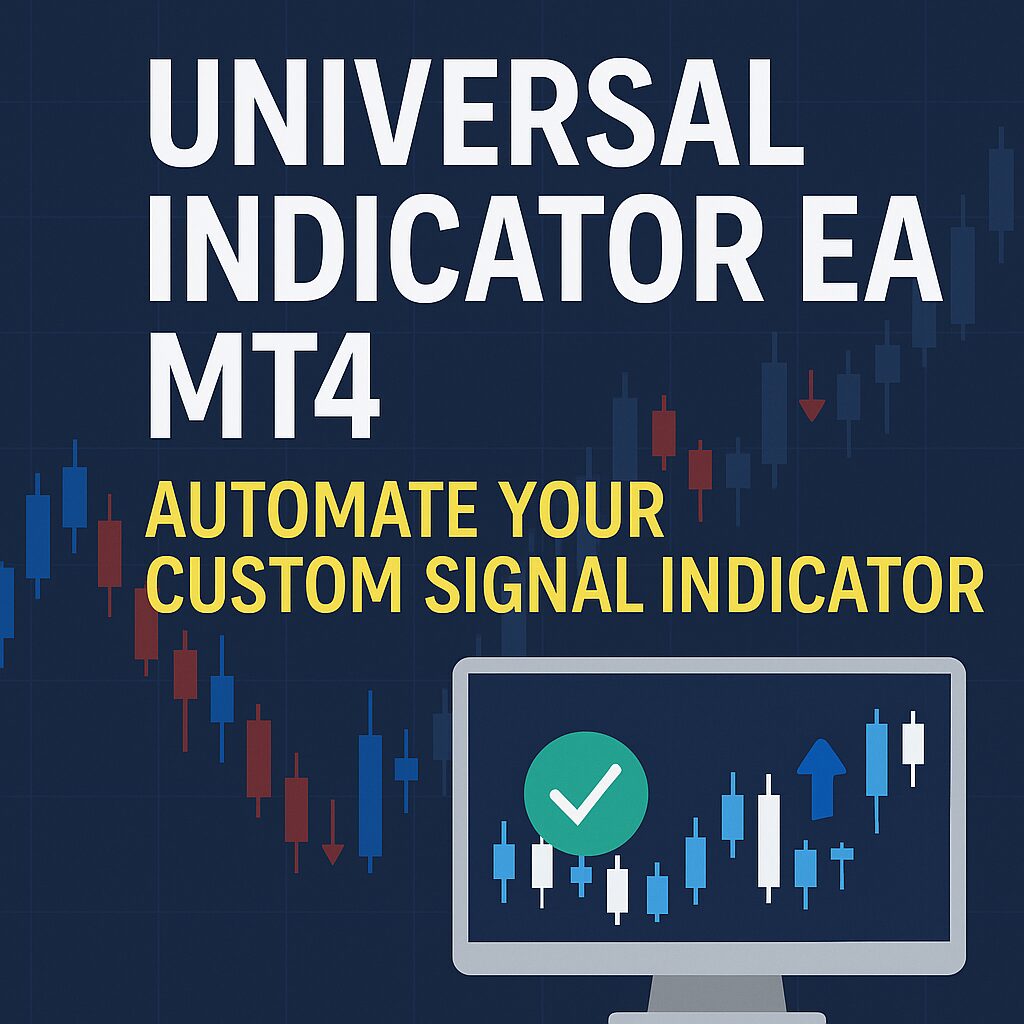 UNIVERSAL INDICATOR EA MT4

AUTOMATE YOUR CUSTOM SIGNAL INDICATOR